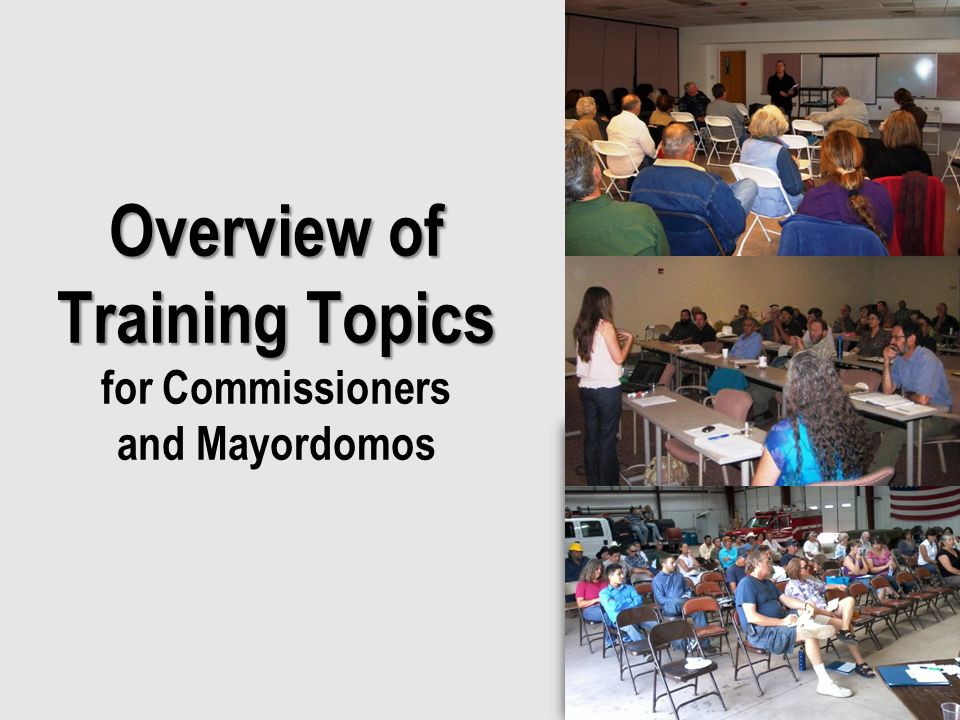 Overview of Training Topics
for Commissioners and Mayordomos